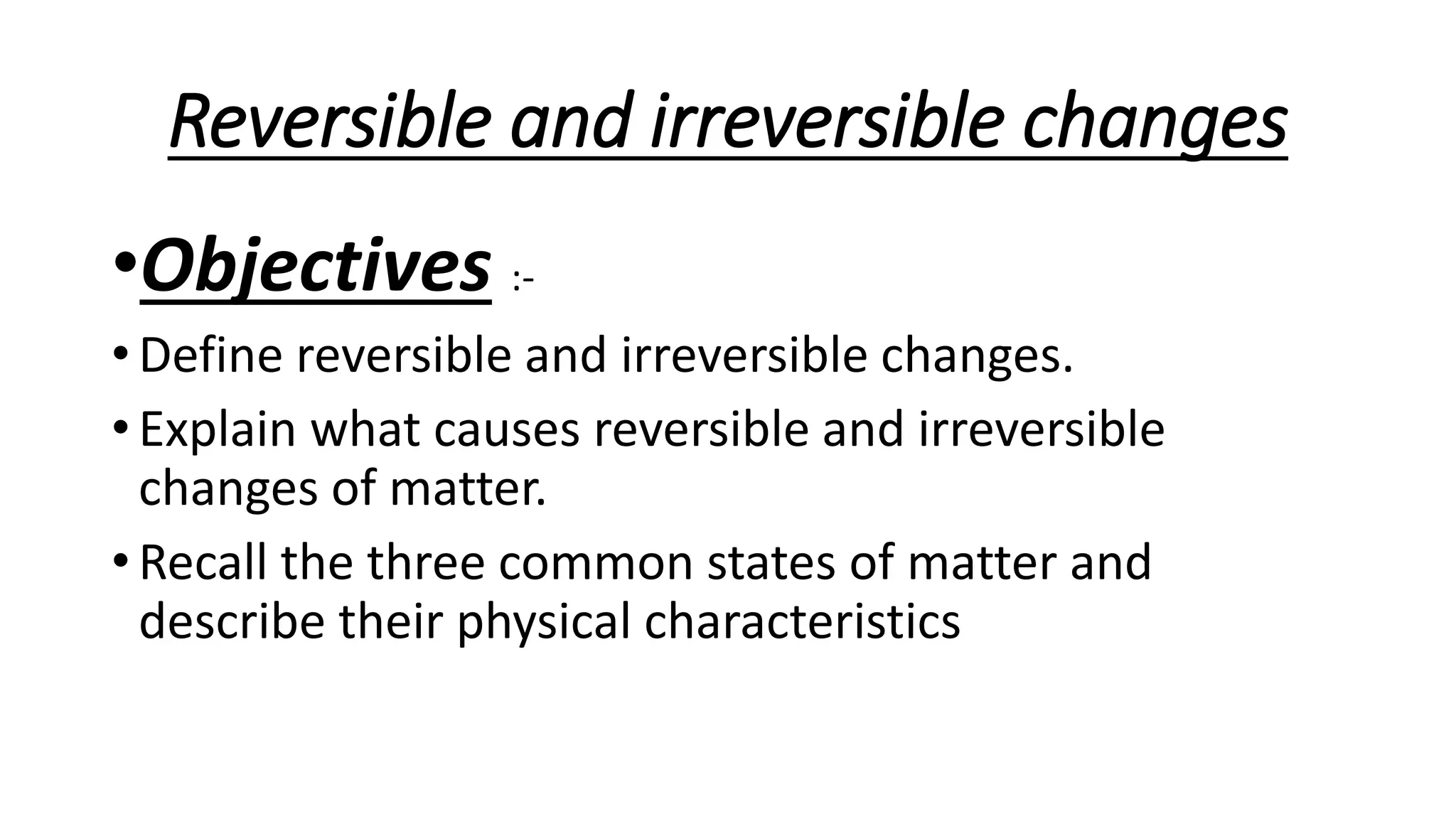 Reversible and irreversible changes

• Objectives :-

• Define reversible and irreversible changes.

• Explain what causes reversible and irreversible changes of matter.

• Recall the three common states of matter and describe their physical characteristics